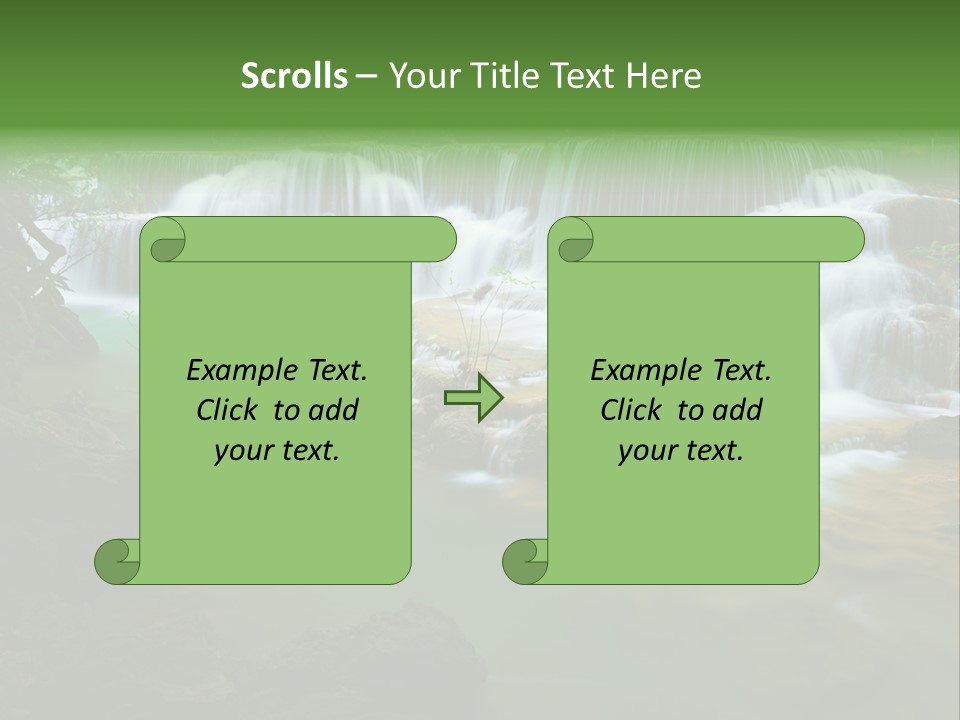 Scrolls – Your Title Text Here

Example Text. Click to add your text.

Example Text. Click to add your text.